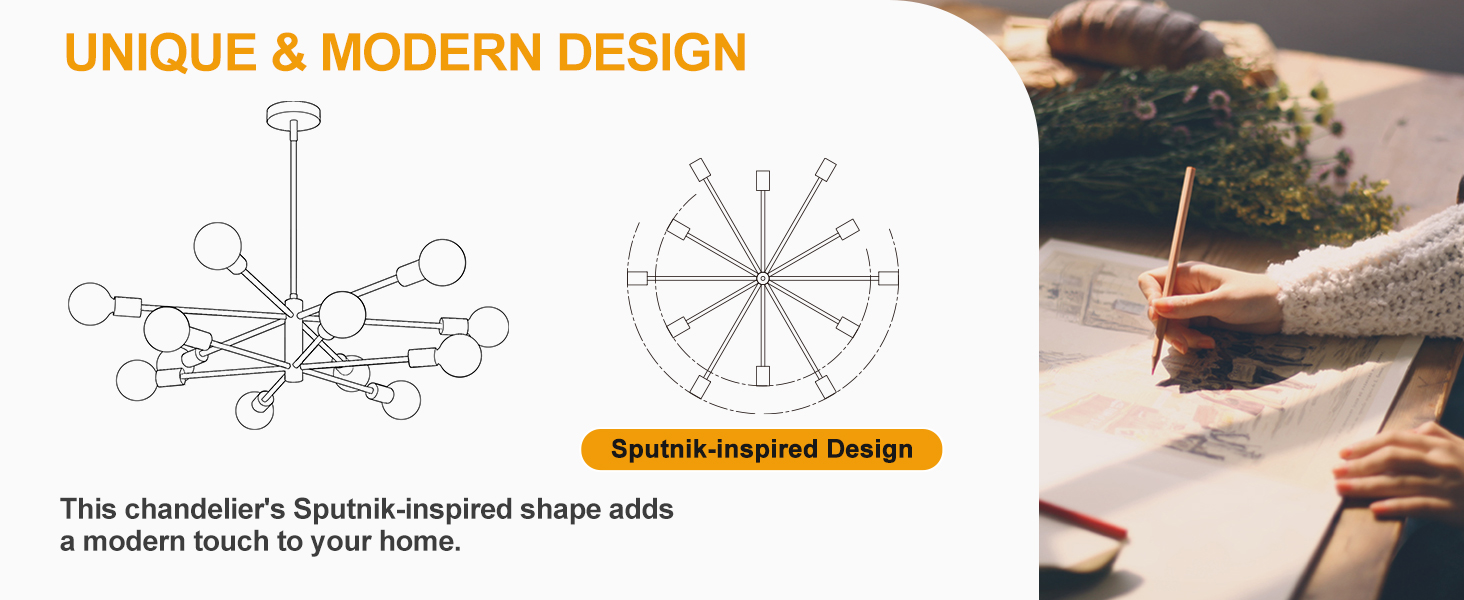 UNIQUE & MODERN DESIGN

Sputnik-inspired Design

This chandelier's Sputnik-inspired shape adds a modern touch to your home.